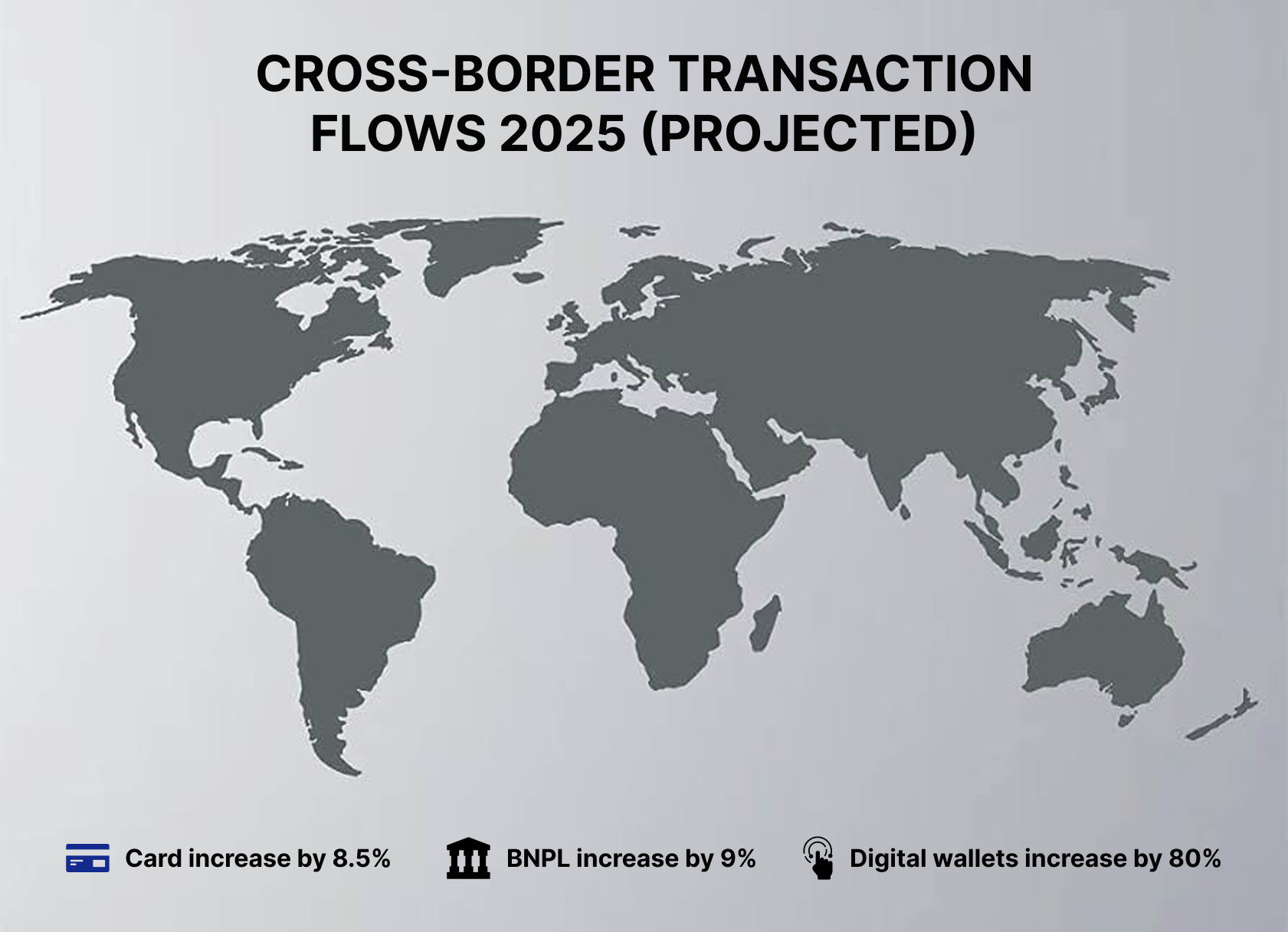 CROSS-BORDER TRANSACTION FLOWS 2025 (PROJECTED)

Card increase by 8.5%

BNPL increase by 9%

Digital wallets increase by 80%